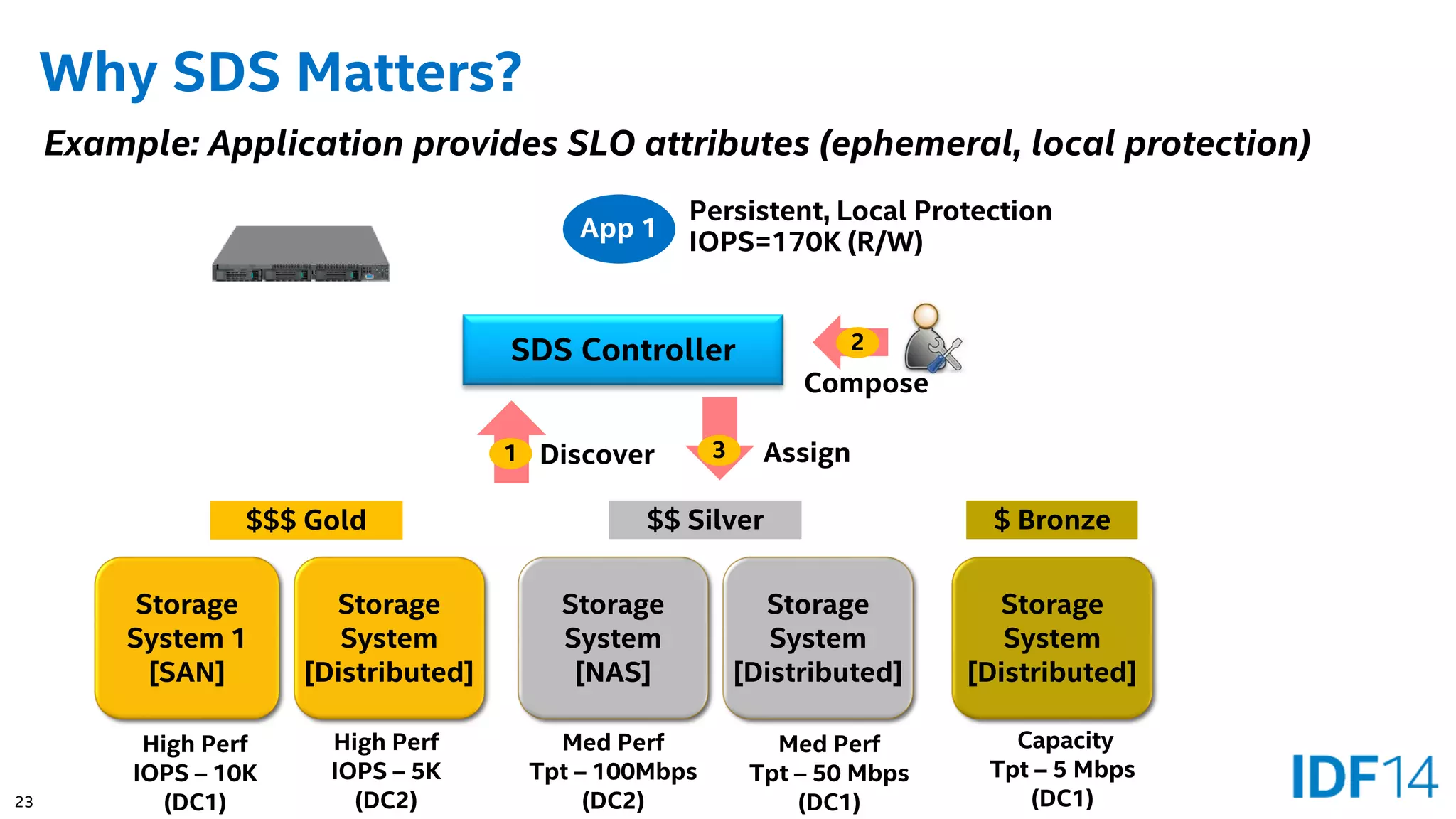 Why SDS Matters?

Example: Application provides SLO attributes (ephemeral, local protection)

App 1

Persistent, Local Protection
IOPS=170K (R/W)

SDS Controller

2
Compose

1 Discover

3 Assign

$$$ Gold

$$ Silver

$ Bronze

Storage System 1 [SAN]

Storage System [Distributed]

Storage System [NAS]

Storage System [Distributed]

Storage System [Distributed]

High Perf
IOPS – 10K
(DC1)

High Perf
IOPS – 5K
(DC2)

Med Perf
Tpt – 100Mbps
(DC2)

Med Perf
Tpt – 50 Mbps
(DC1)

Capacity
Tpt – 5 Mbps
(DC1)

23

IDF14